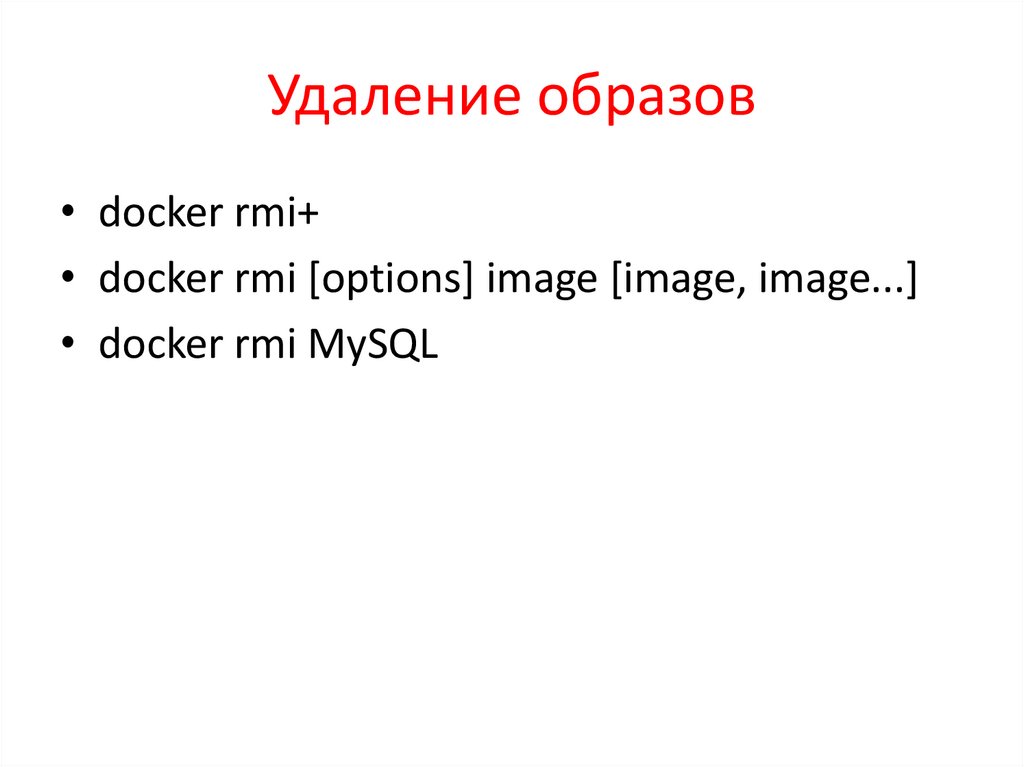 Удаление образов

• docker rmi+
• docker rmi [options] image [image, image...]
• docker rmi MySQL